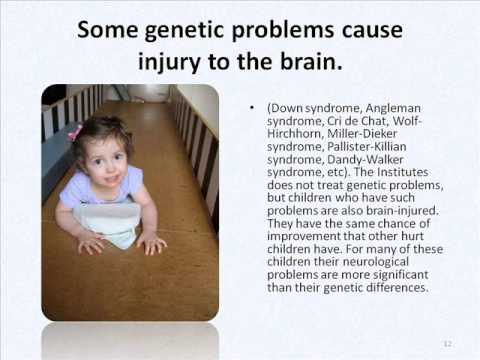 Some genetic problems cause injury to the brain.

• (Down syndrome, Angleman syndrome, Cri de Chat, Wolf-Hirchhorn, Miller-Dieker syndrome, Pallister-Killian syndrome, Dandy-Walker syndrome, etc). The Institutes does not treat genetic problems, but children who have such problems are also brain-injured. They have the same chance of improvement that other hurt children have. For many of these children their neurological problems are more significant than their genetic differences.

12